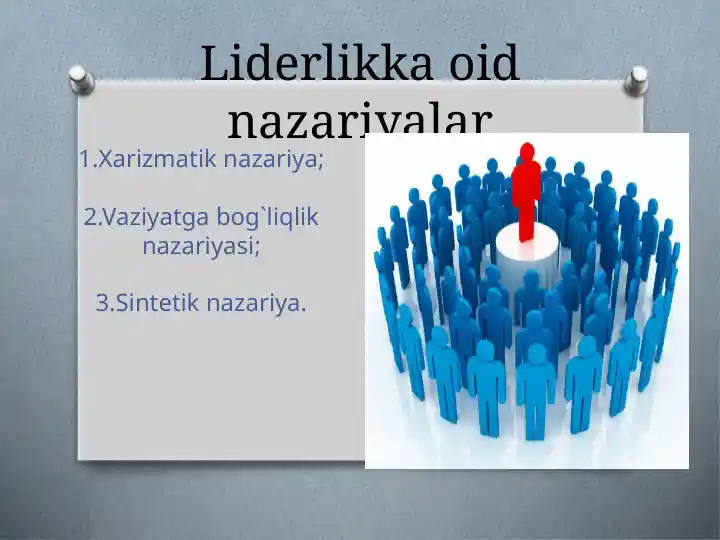 Liderlikka oid nazariyalar

1.Xarizmatik nazariya;

2.Vaziyatga bog`liqlik nazariyasi;

3.Sintetik nazariya.